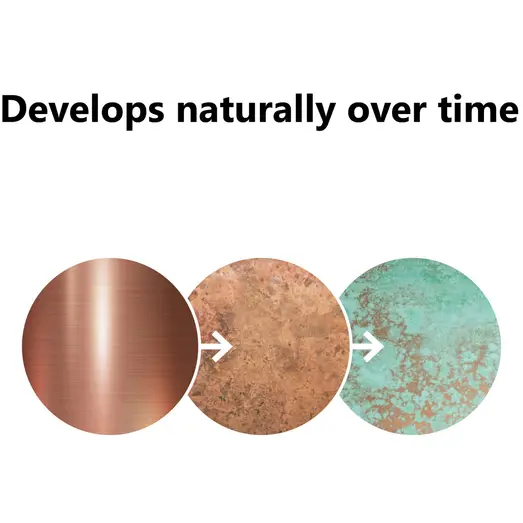 Develops naturally over time